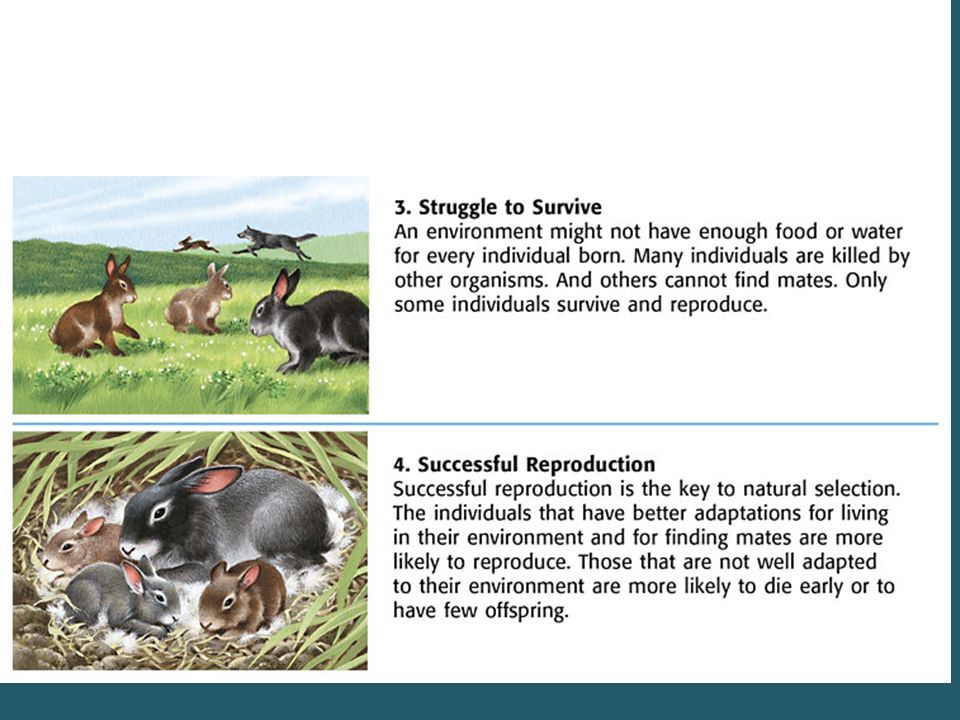 3. Struggle to Survive
An environment might not have enough food or water for every individual born. Many individuals are killed by other organisms. And others cannot find mates. Only some individuals survive and reproduce.

4. Successful Reproduction
Successful reproduction is the key to natural selection. The individuals that have better adaptations for living in their environment and for finding mates are more likely to reproduce. Those that are not well adapted to their environment are more likely to die early or to have few offspring.